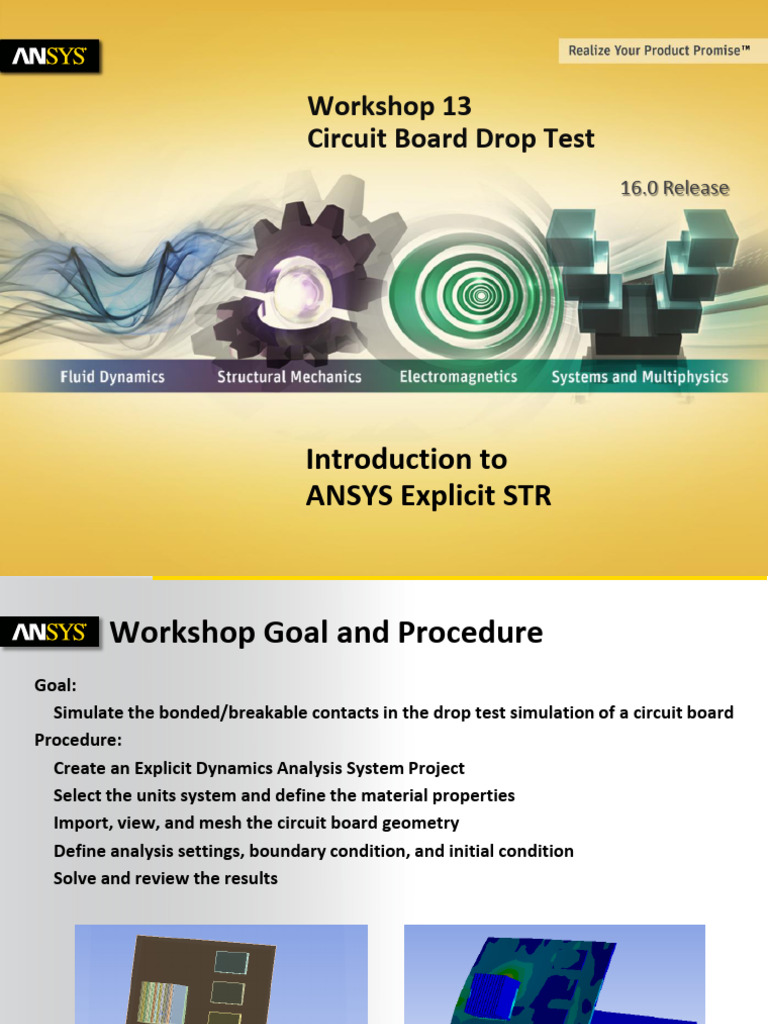 ANSYS

Realize Your Product Promise™

Workshop 13
Circuit Board Drop Test

16.0 Release

Fluid Dynamics
Structural Mechanics
Electromagnetics
Systems and Multiphysics

Introduction to
ANSYS Explicit STR

ANSYS

Workshop Goal and Procedure

Goal:
Simulate the bonded/breakable contacts in the drop test simulation of a circuit board
Procedure:
Create an Explicit Dynamics Analysis System Project
Select the units system and define the material properties
Import, view, and mesh the circuit board geometry
Define analysis settings, boundary condition, and initial condition
Solve and review the results